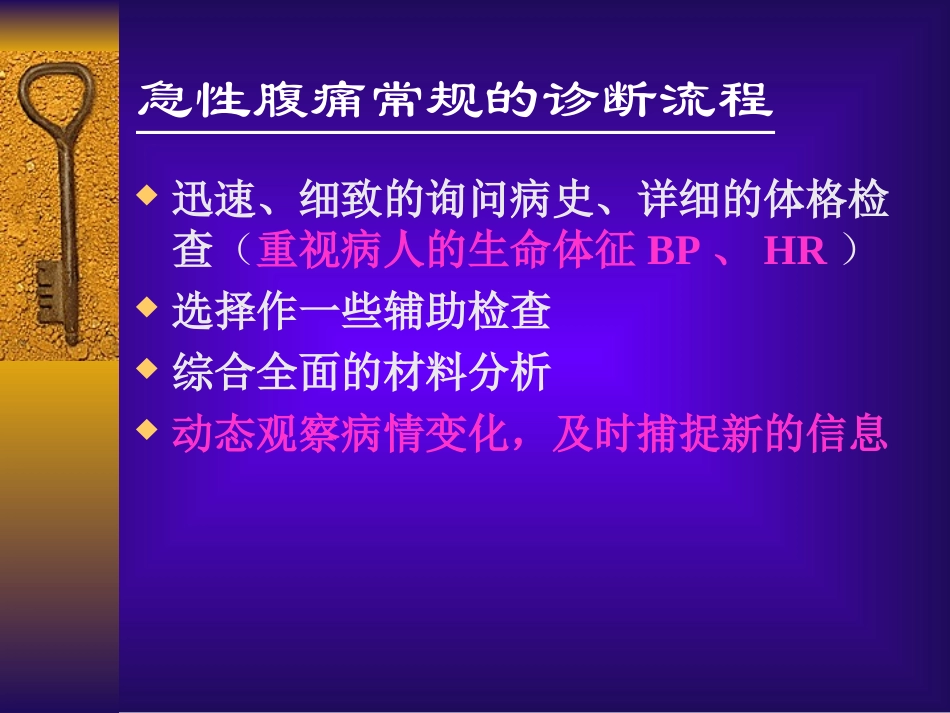 急性腹痛常规的诊断流程

◆ 迅速、细致的询问病史、详细的体格检查（重视病人的生命体征 BP 、 HR ）
◆ 选择作一些辅助检查
◆ 综合全面的材料分析
◆ 动态观察病情变化，及时捕捉新的信息